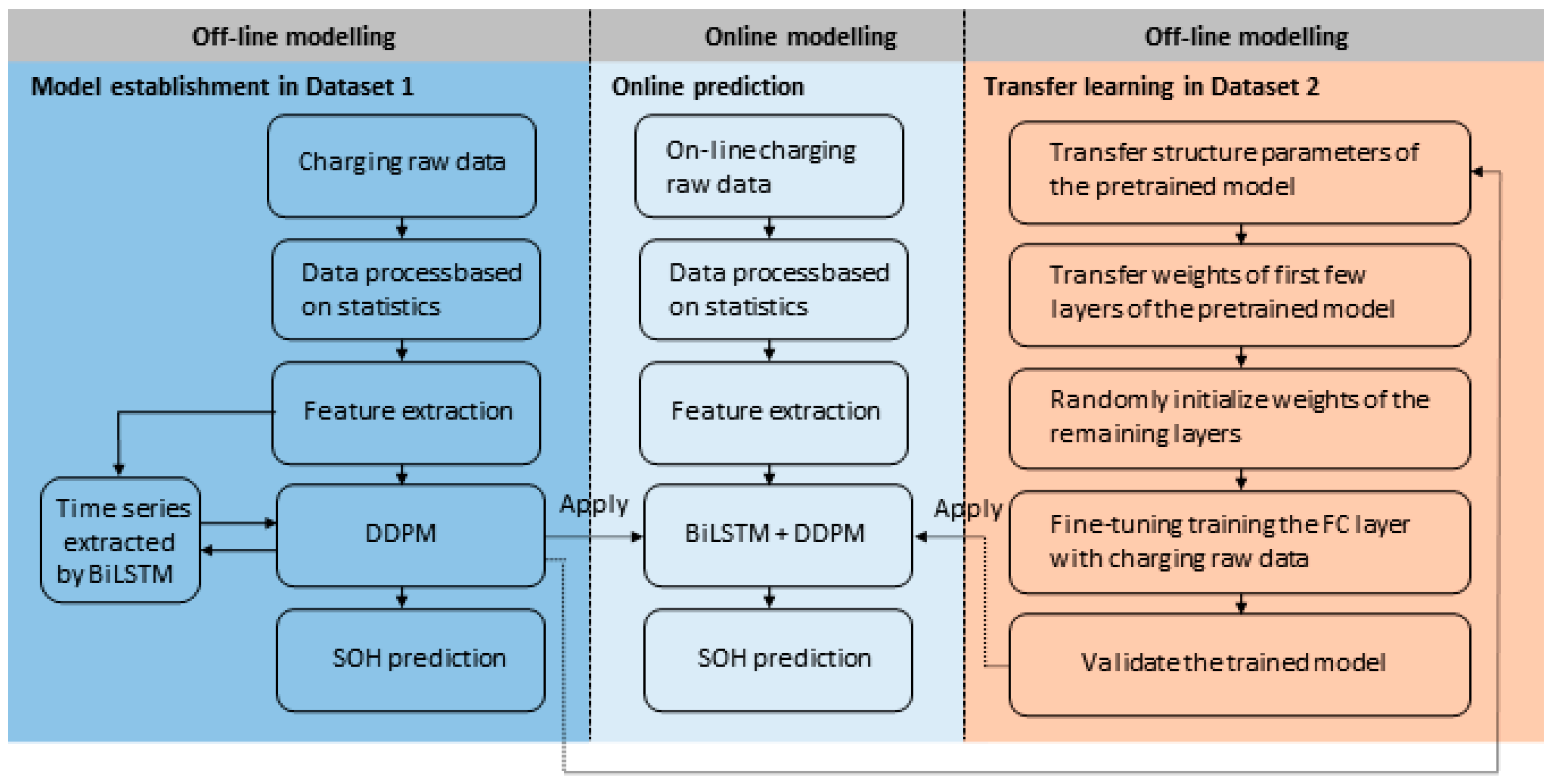 Off-line modelling

Model establishment in Dataset 1

Charging raw data

Data process based on statistics

Feature extraction

Time series extracted by BiLSTM

DDPM

SOH prediction

Apply

Online modelling

Online prediction

On-line charging raw data

Data process based on statistics

Feature extraction

BiLSTM + DDPM

SOH prediction

Apply

Off-line modelling

Transfer learning in Dataset 2

Transfer structure parameters of the pretrained model

Transfer weights of first few layers of the pretrained model

Randomly initialize weights of the remaining layers

Fine-tuning training the FC layer with charging raw data

Validate the trained model